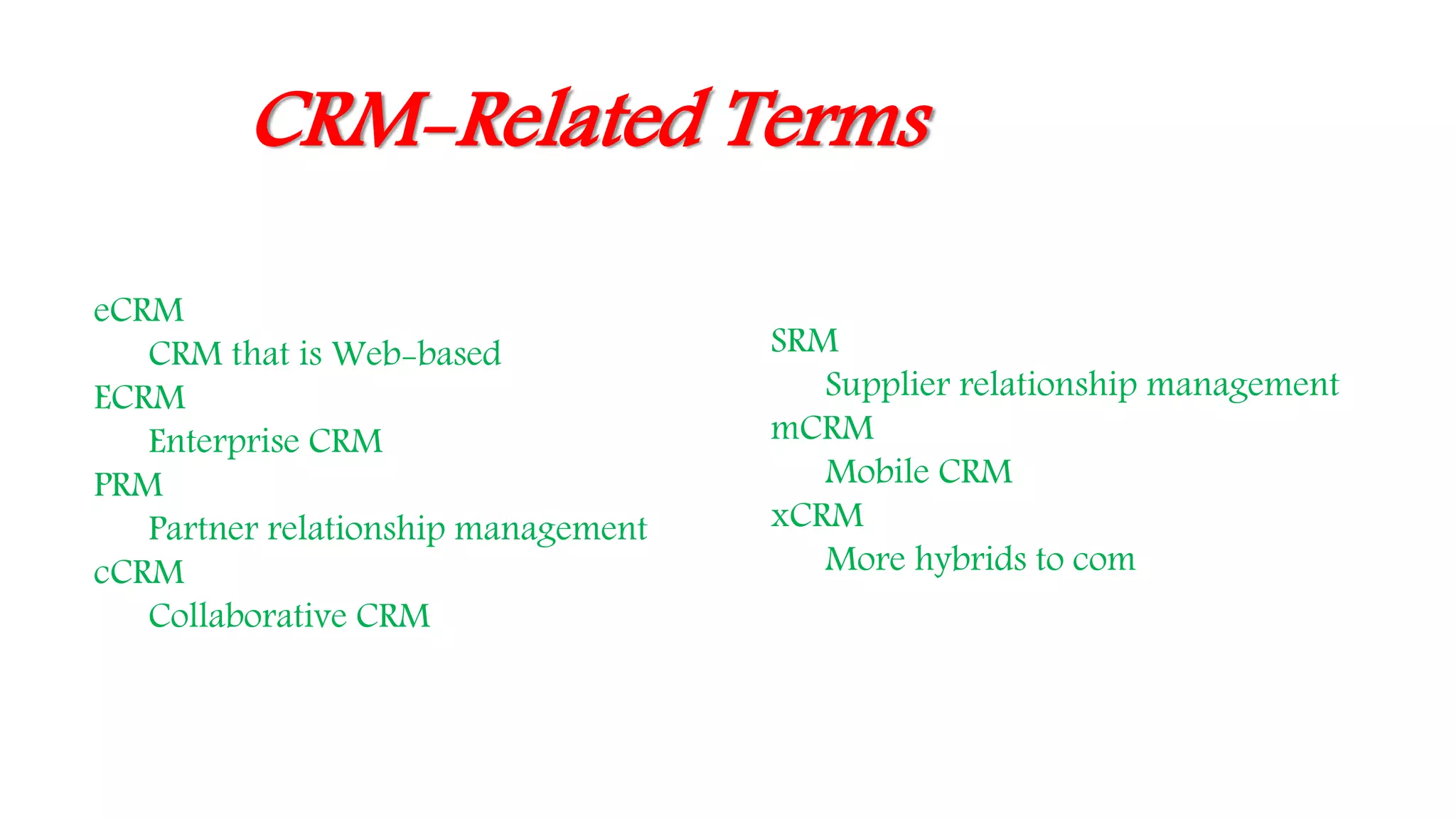 CRM-Related Terms

eCRM
CRM that is Web-based
ECRM
Enterprise CRM
PRM
Partner relationship management
cCRM
Collaborative CRM

SRM
Supplier relationship management
mCRM
Mobile CRM
xCRM
More hybrids to com